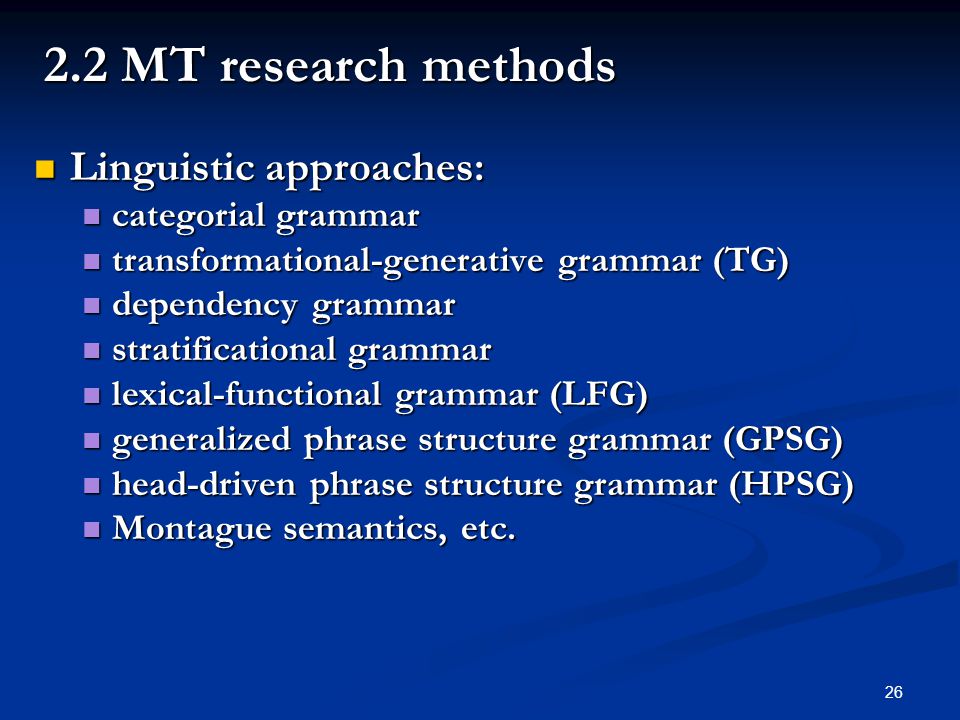 2.2 MT research methods

Linguistic approaches:

categorial grammar
transformational-generative grammar (TG)
dependency grammar
stratificational grammar
lexical-functional grammar (LFG)
generalized phrase structure grammar (GPSG)
head-driven phrase structure grammar (HPSG)
Montague semantics, etc.

26